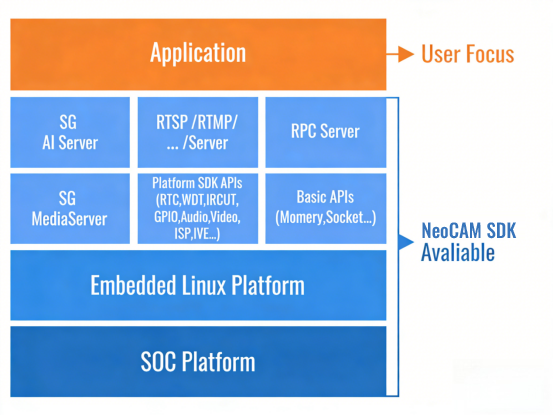 Application

User Focus

SG AI Server

RTSP /RTMP/ ... /Server

RPC Server

SG MediaServer

Platform SDK APIs (RTC,WDT,IRCUT, GPIO,Audio,Video, ISP,IVE...)

Basic APIs (Momery,Socket...)

NeoCAM SDK Avaliable

Embedded Linux Platform

SOC Platform